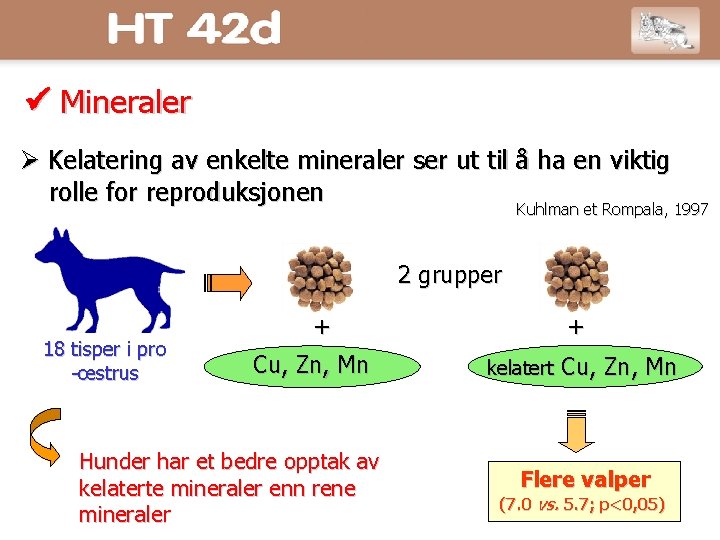 HT 42d

✔ Mineraler

➢ Kelatering av enkelte mineraler ser ut til å ha en viktig rolle for reproduksjonen

Kuhlman et Rompala, 1997

18 tisper i pro -œstrus

2 grupper

+

Cu, Zn, Mn

+

kelatert Cu, Zn, Mn

Hunder har et bedre opptak av kelaterte mineraler enn rene mineraler

Flere valper
(7.0 vs. 5.7; p<0,05)